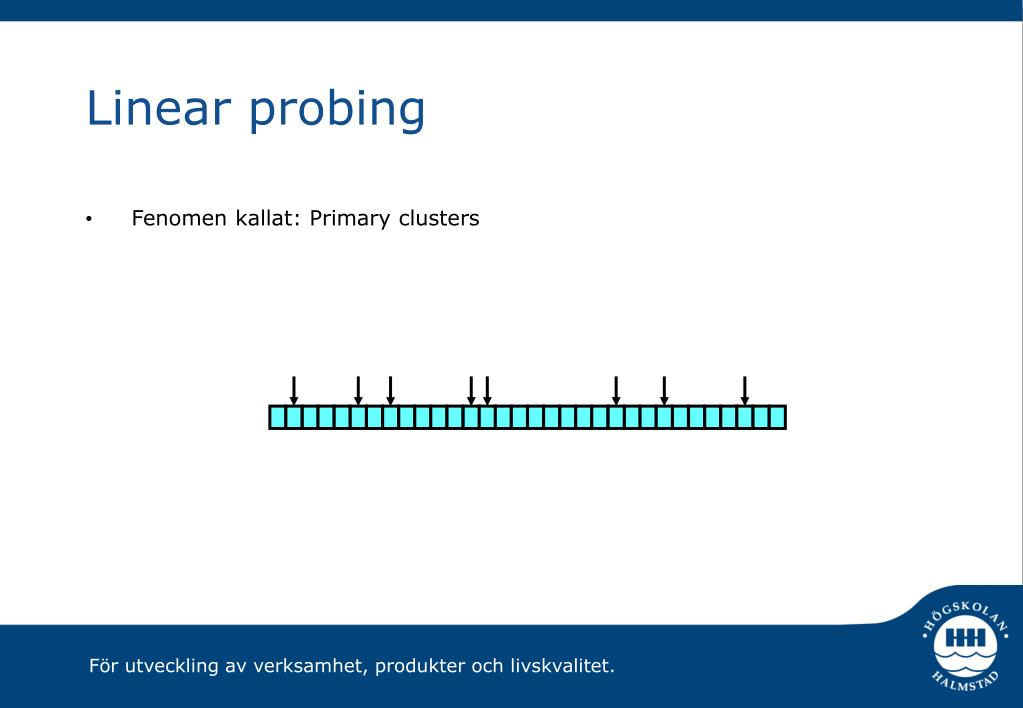 Linear probing

• Fenomen kallat: Primary clusters

För utveckling av verksamhet, produkter och livskvalitet.

HÖGSKOLAN HALMSTAD